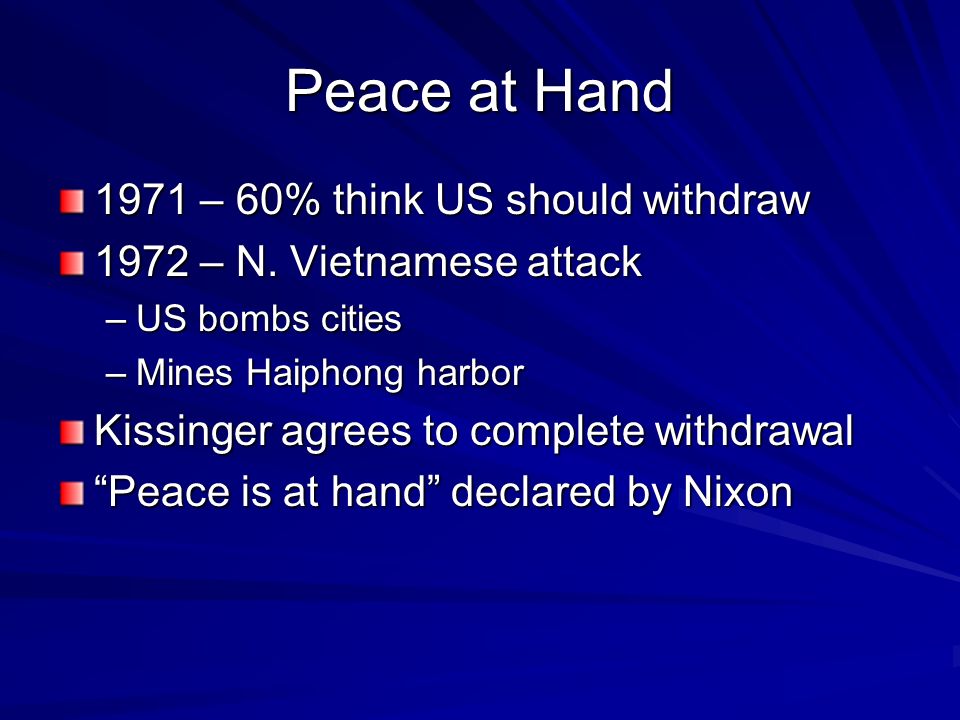 Peace at Hand

1971 – 60% think US should withdraw

1972 – N. Vietnamese attack

– US bombs cities

– Mines Haiphong harbor

Kissinger agrees to complete withdrawal

“Peace is at hand” declared by Nixon